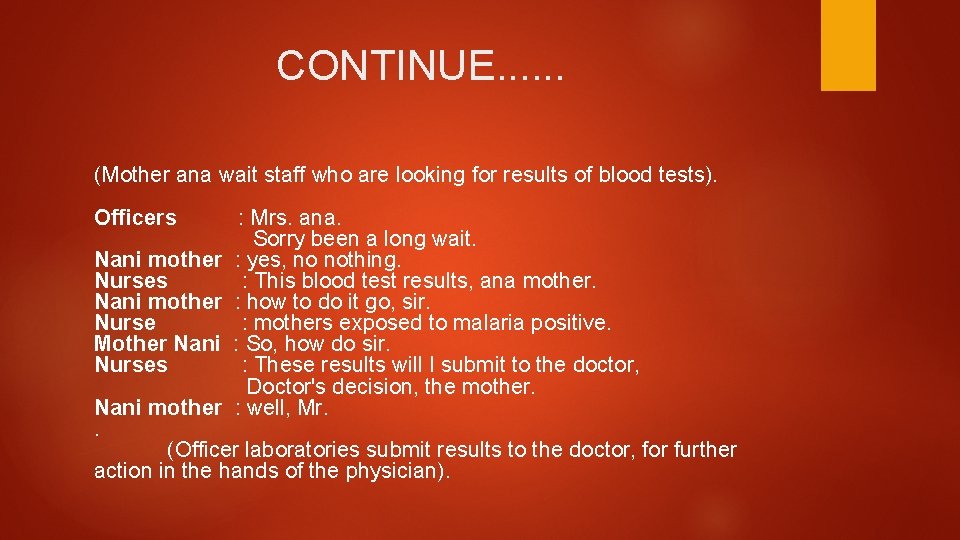 CONTINUE......

(Mother ana wait staff who are looking for results of blood tests).

Officers : Mrs. ana.
Sorry been a long wait.
Nani mother : yes, no nothing.
Nurses : This blood test results, ana mother.
Nani mother : how to do it go, sir.
Nurse : mothers exposed to malaria positive.
Mother Nani : So, how do sir.
Nurses : These results will I submit to the doctor, Doctor's decision, the mother.
Nani mother : well, Mr.
.
(Officer laboratories submit results to the doctor, for further action in the hands of the physician).